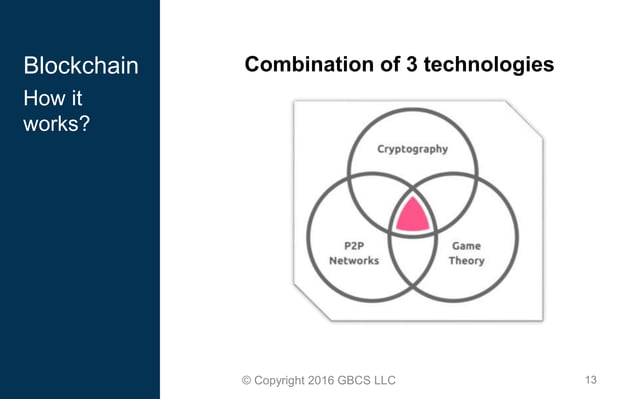 Blockchain
How it works?

Combination of 3 technologies

Cryptography

P2P Networks

Game Theory

© Copyright 2016 GBCS LLC

13